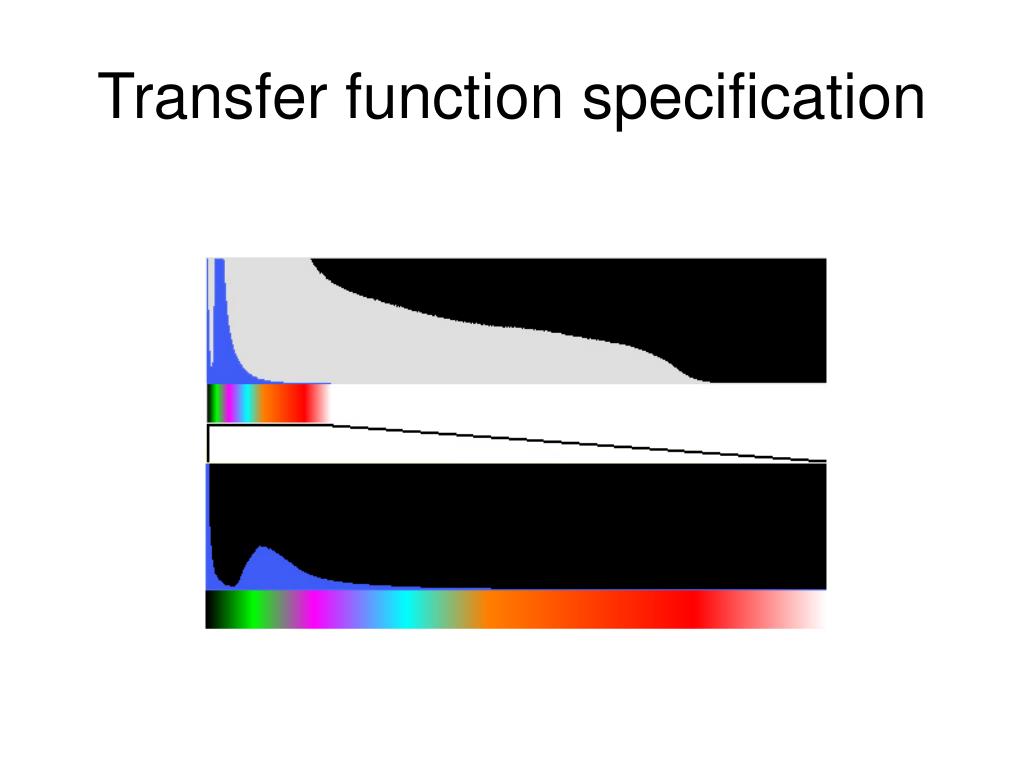 Transfer function specification